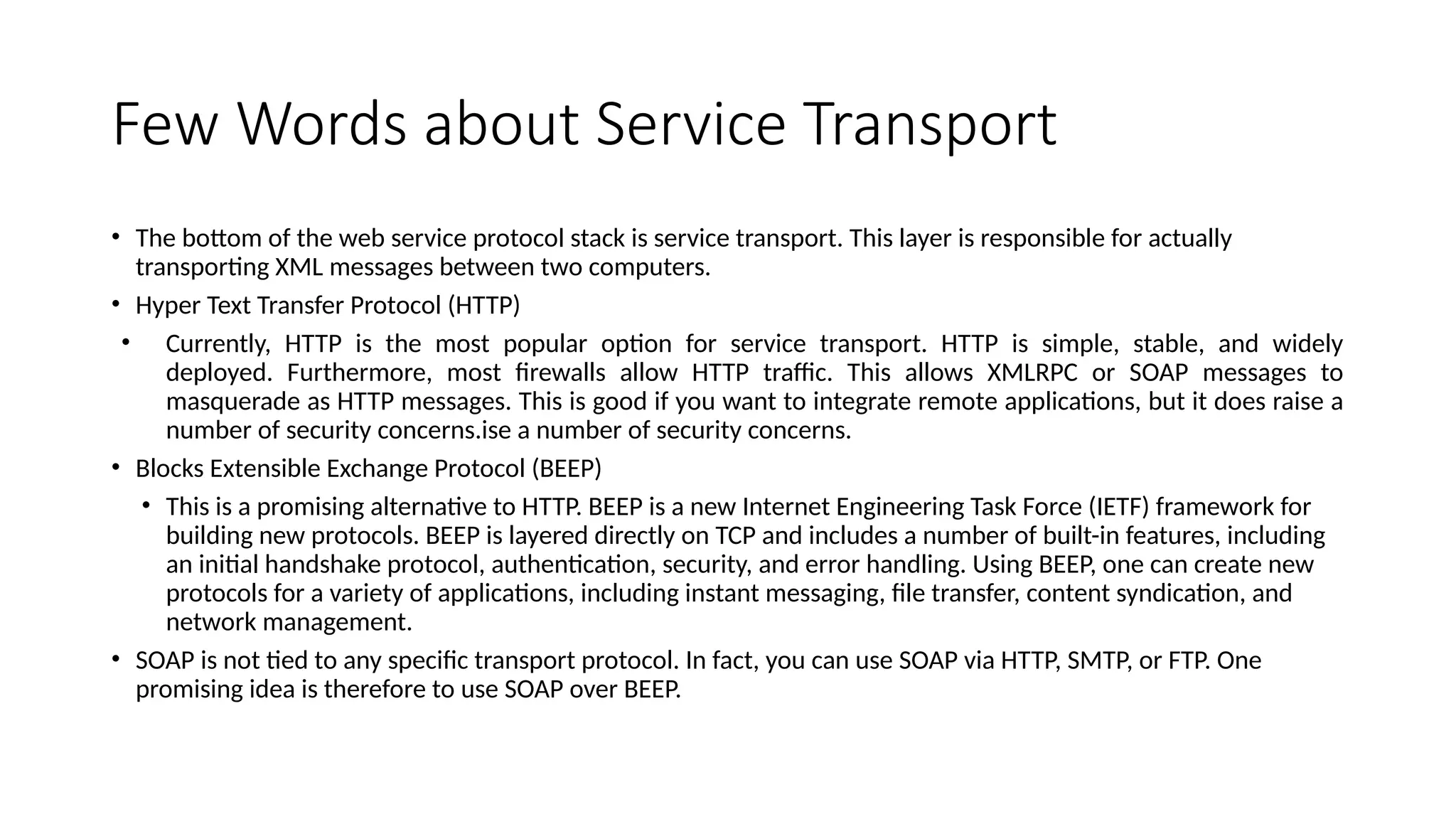 Few Words about Service Transport

• The bottom of the web service protocol stack is service transport. This layer is responsible for actually transporting XML messages between two computers.
• Hyper Text Transfer Protocol (HTTP)
• Currently, HTTP is the most popular option for service transport. HTTP is simple, stable, and widely deployed. Furthermore, most firewalls allow HTTP traffic. This allows XMLRPC or SOAP messages to masquerade as HTTP messages. This is good if you want to integrate remote applications, but it does raise a number of security concerns.ise a number of security concerns.
• Blocks Extensible Exchange Protocol (BEEP)
• This is a promising alternative to HTTP. BEEP is a new Internet Engineering Task Force (IETF) framework for building new protocols. BEEP is layered directly on TCP and includes a number of built-in features, including an initial handshake protocol, authentication, security, and error handling. Using BEEP, one can create new protocols for a variety of applications, including instant messaging, file transfer, content syndication, and network management.
• SOAP is not tied to any specific transport protocol. In fact, you can use SOAP via HTTP, SMTP, or FTP. One promising idea is therefore to use SOAP over BEEP.